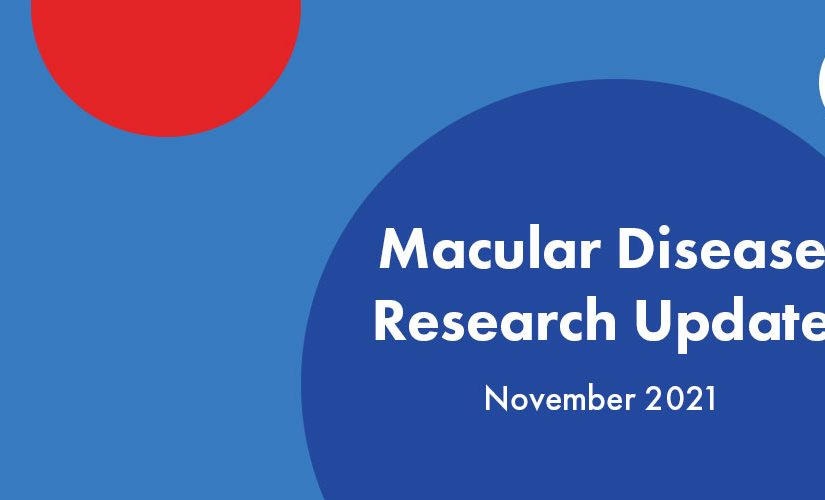 Macular Disease
Research Update

November 2021